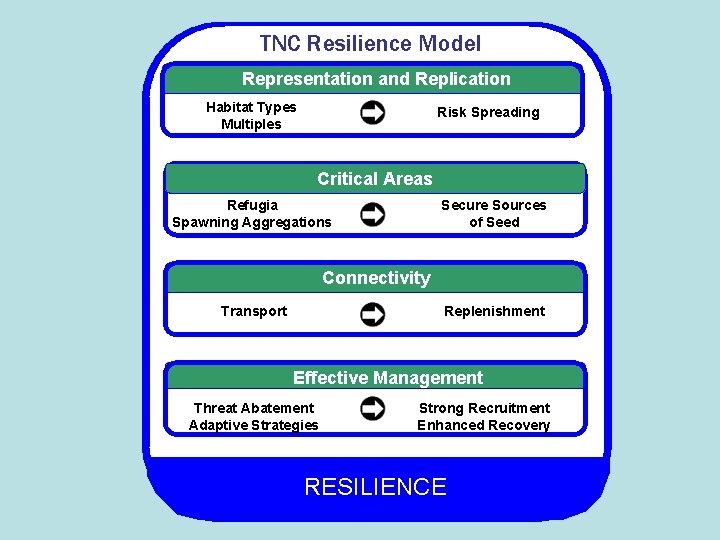 TNC Resilience Model

Representation and Replication

Habitat Types
Multiples

Risk Spreading

Critical Areas

Refugia
Spawning Aggregations

Secure Sources
of Seed

Connectivity

Transport

Replenishment

Effective Management

Threat Abatement
Adaptive Strategies

Strong Recruitment
Enhanced Recovery

RESILIENCE